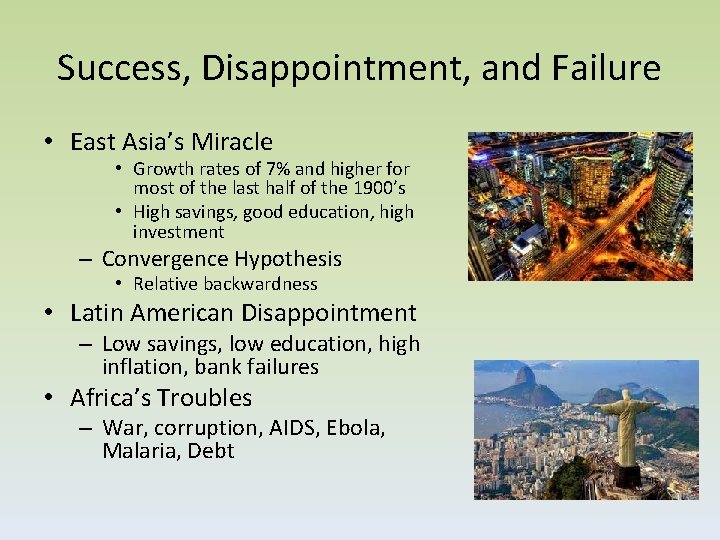 Success, Disappointment, and Failure

• East Asia's Miracle
  • Growth rates of 7% and higher for most of the last half of the 1900's
  • High savings, good education, high investment
– Convergence Hypothesis
  • Relative backwardness
• Latin American Disappointment
– Low savings, low education, high inflation, bank failures
• Africa's Troubles
– War, corruption, AIDS, Ebola, Malaria, Debt